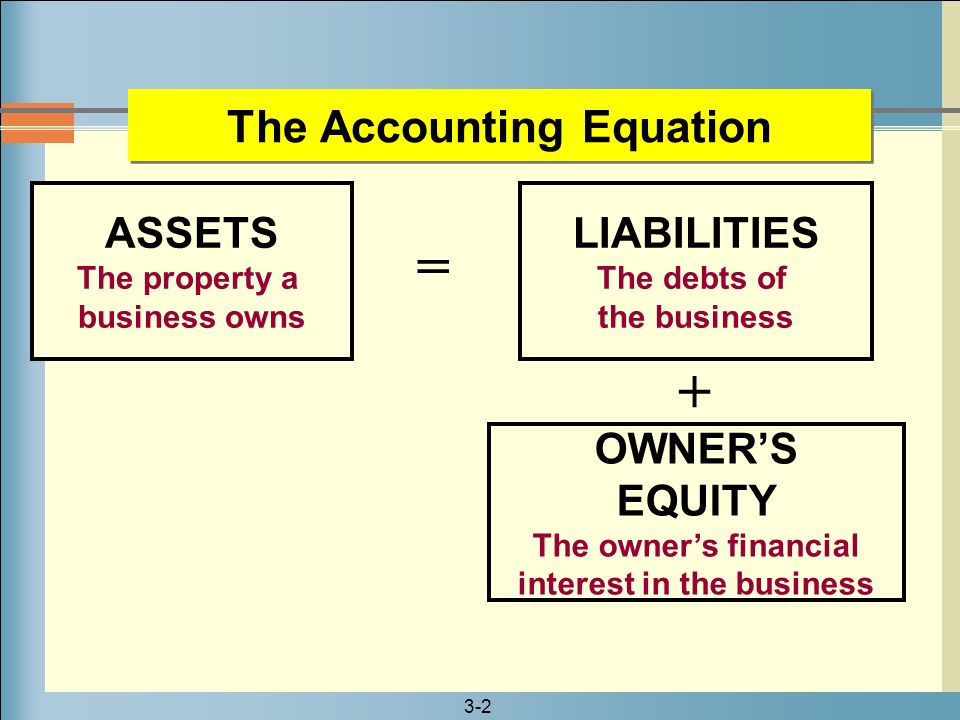 The Accounting Equation

ASSETS
The property a business owns

=

LIABILITIES
The debts of the business

+

OWNER'S EQUITY
The owner's financial interest in the business

3-2